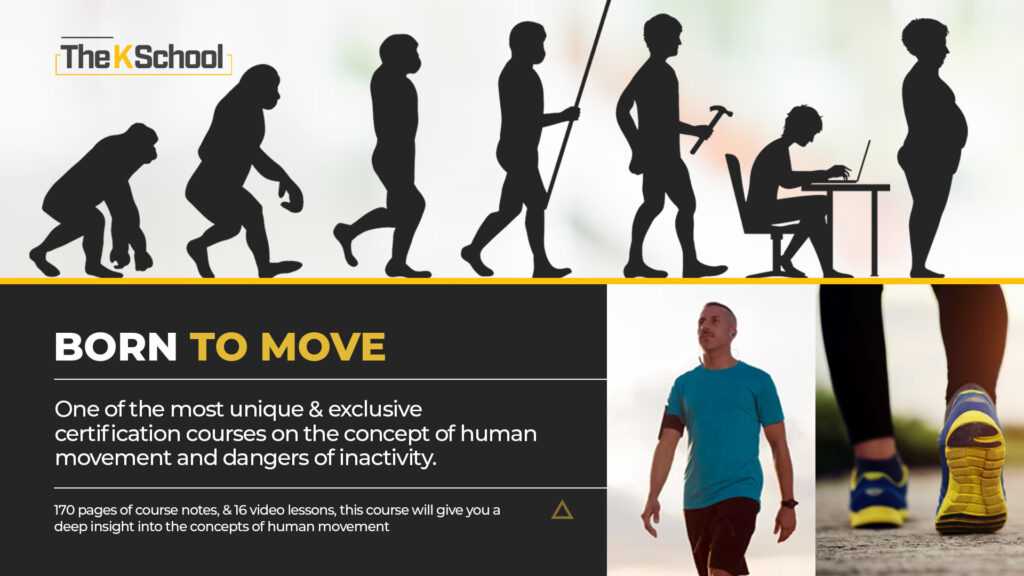 The K School

BORN TO MOVE

One of the most unique & exclusive certification courses on the concept of human movement and dangers of inactivity.

170 pages of course notes, & 16 video lessons, this course will give you a deep insight into the concepts of human movement